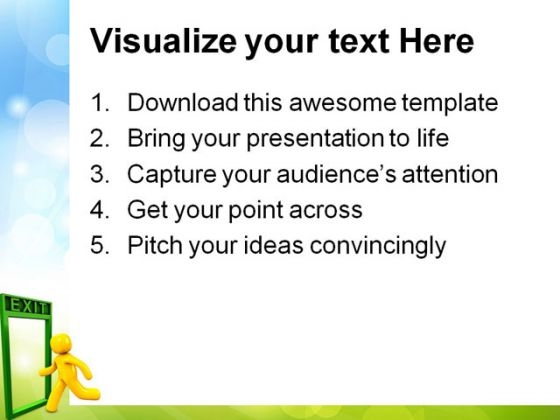 Visualize your text Here

1. Download this awesome template
2. Bring your presentation to life
3. Capture your audience's attention
4. Get your point across
5. Pitch your ideas convincingly

EXIT